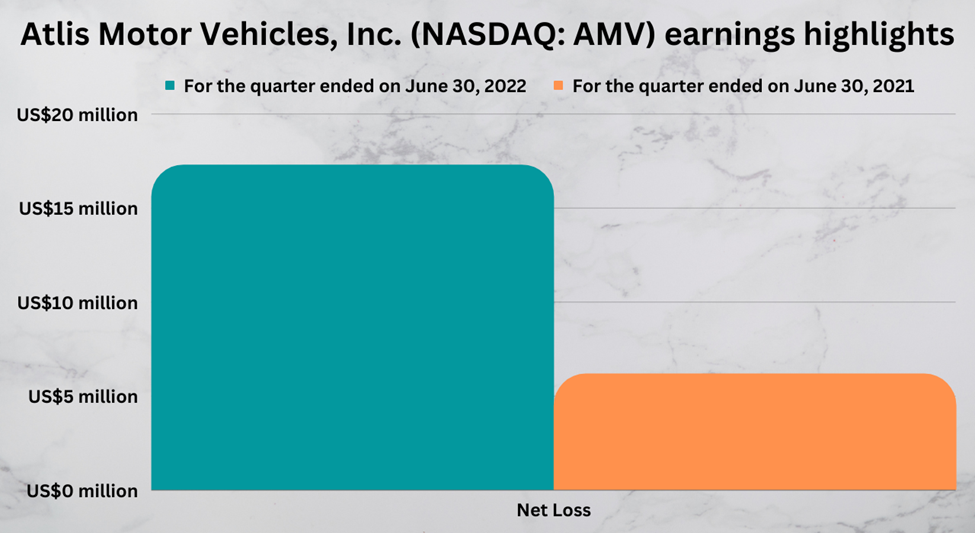 Atlis Motor Vehicles, Inc. (NASDAQ: AMV) earnings highlights

For the quarter ended on June 30, 2022
For the quarter ended on June 30, 2021

US$20 million
US$15 million
US$10 million
US$5 million
US$0 million

Net Loss